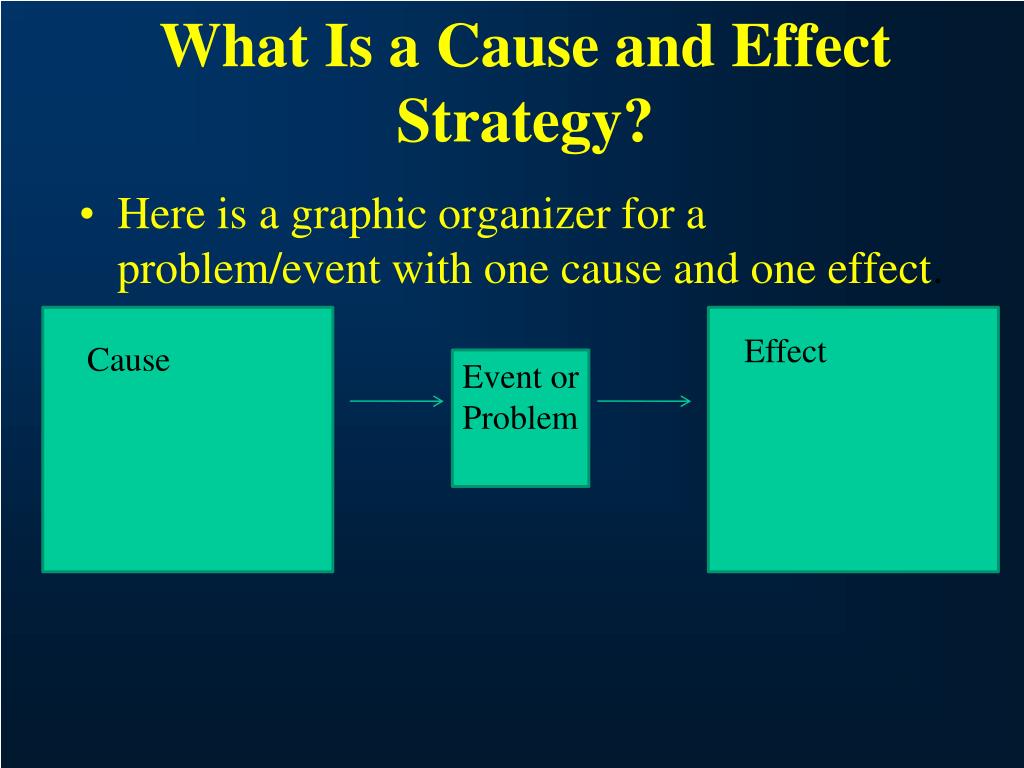 What Is a Cause and Effect Strategy?

• Here is a graphic organizer for a problem/event with one cause and one effect.

Cause

Event or Problem

Effect